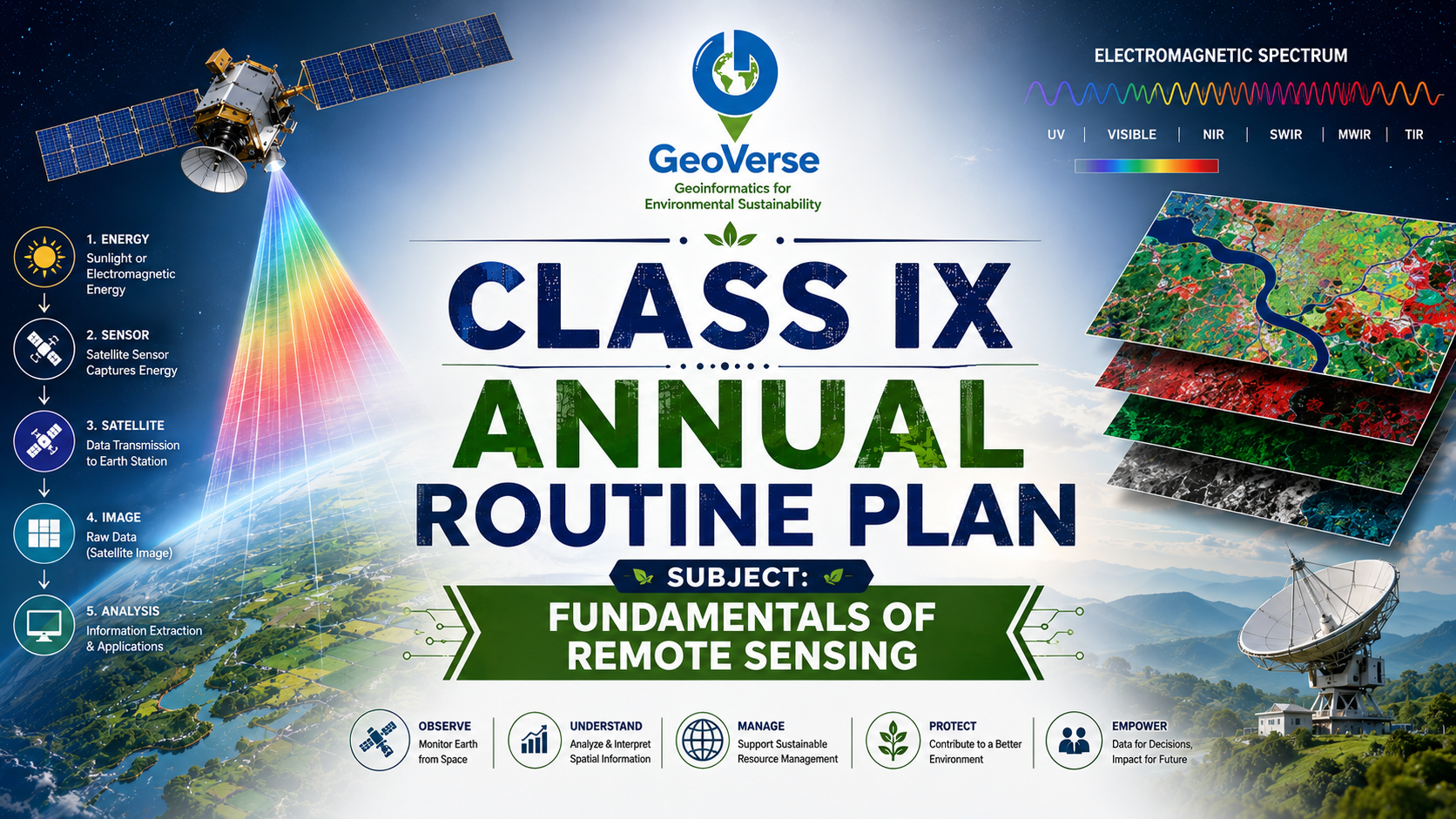 1. ENERGY
Sunlight or Electromagnetic Energy

2. SENSOR
Satellite Sensor Captures Energy

3. SATELLITE
Data Transmission to Earth Station

4. IMAGE
Raw Data (Satellite Image)

5. ANALYSIS
Information Extraction & Applications

GeoVerse
Geoinformatics for Environmental Sustainability

CLASS IX
ANNUAL
ROUTINE PLAN

SUBJECT:
FUNDAMENTALS OF REMOTE SENSING

ELECTROMAGNETIC SPECTRUM
UV | VISIBLE | NIR | SWIR | MWIR | TIR

OBSERVE
Monitor Earth from Space

UNDERSTAND
Analyze & Interpret Spatial Information

MANAGE
Support Sustainable Resource Management

PROTECT
Contribute to a Better Environment

EMPOWER
Data for Decisions, Impact for Future